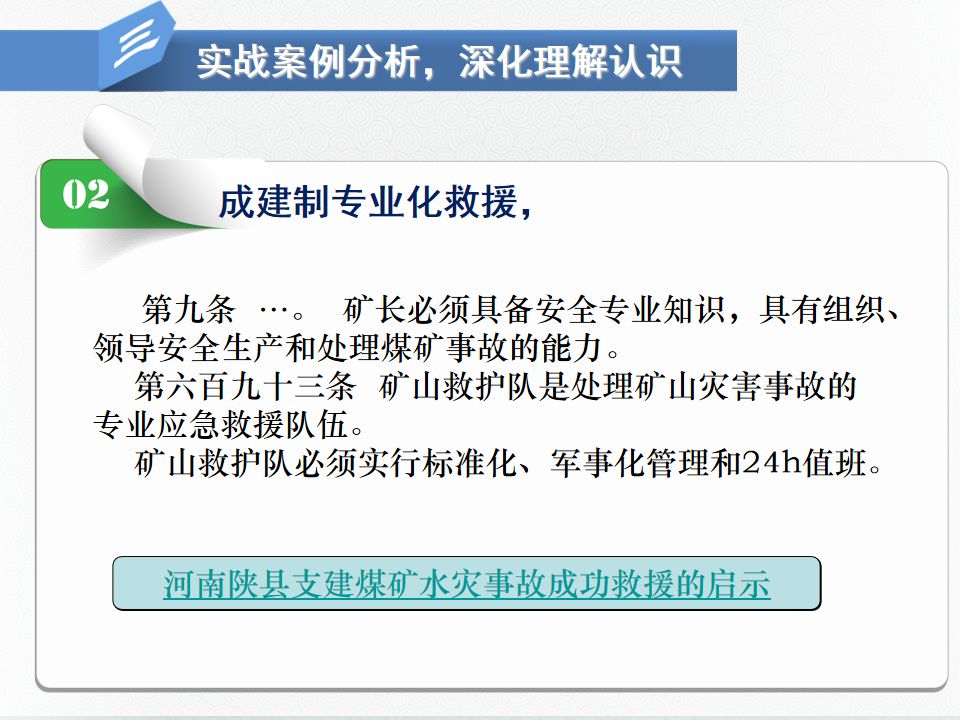 实战案例分析，深化理解认识

02

成建制专业化救援，

第九条 …。 矿长必须具备安全专业知识，具有组织、领导安全生产和处理煤矿事故的能力。

第六百九十三条 矿山救护队是处理矿山灾害事故的专业应急救援队伍。

矿山救护队必须实行标准化、军事化管理和24h值班。

河南陕县支建煤矿水灾事故成功救援的启示